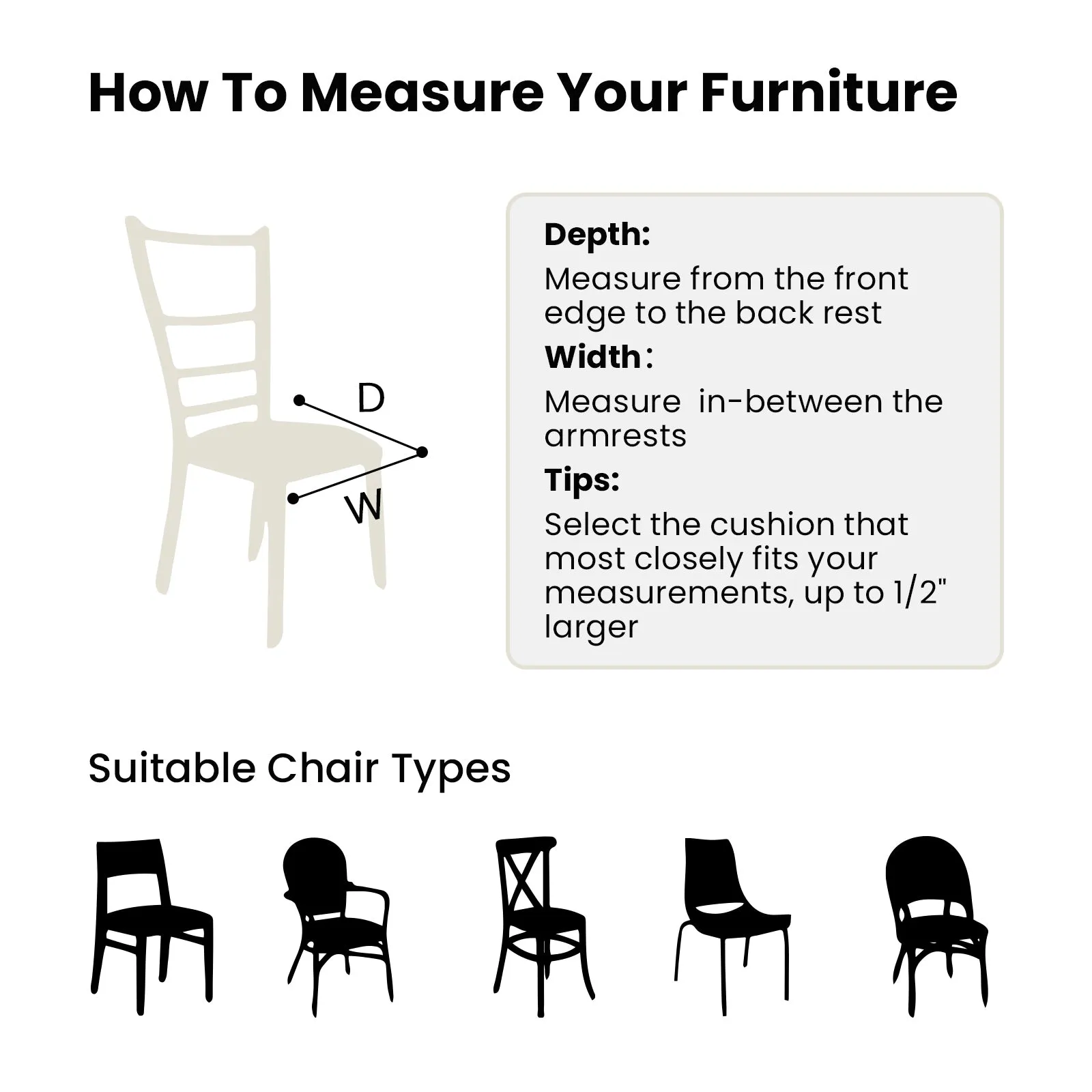 How To Measure Your Furniture

D

W

Depth:

Measure from the front edge to the back rest

Width：

Measure  in-between the armrests

Tips:

Select the cushion that most closely fits your measurements, up to 1/2" larger

Suitable Chair Types